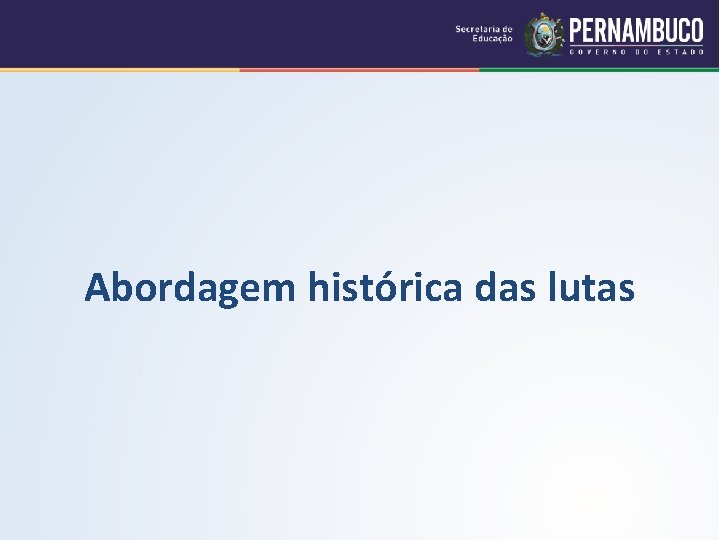 Secretaria de Educação
PERNAMBUCO
GOVERNO DO ESTADO

Abordagem histórica das lutas